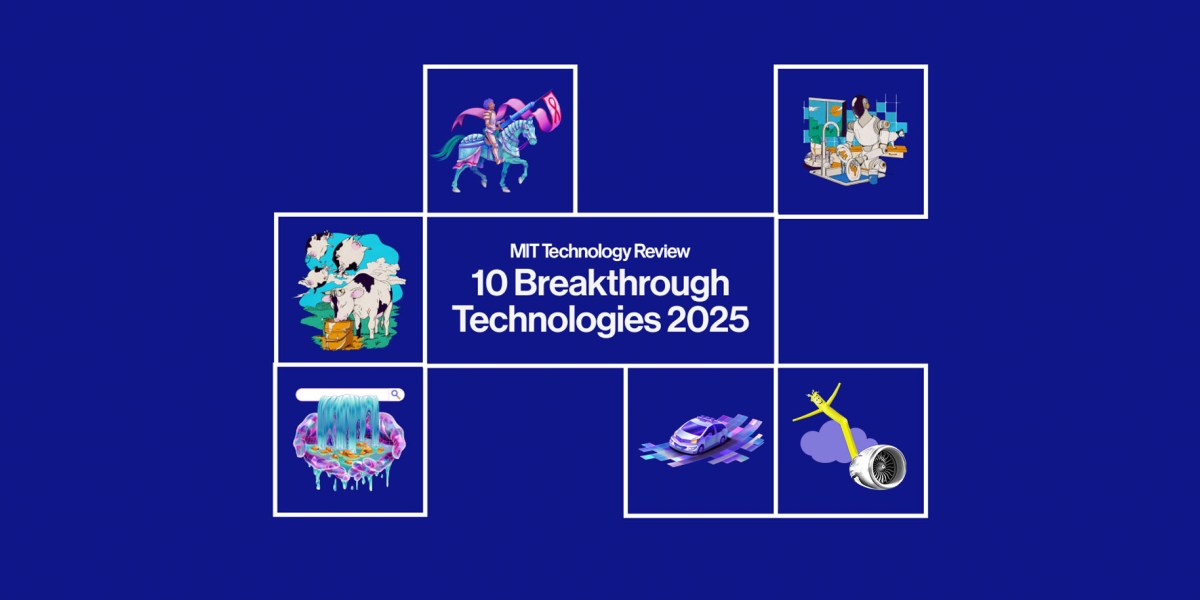 MIT Technology Review
10 Breakthrough Technologies 2025